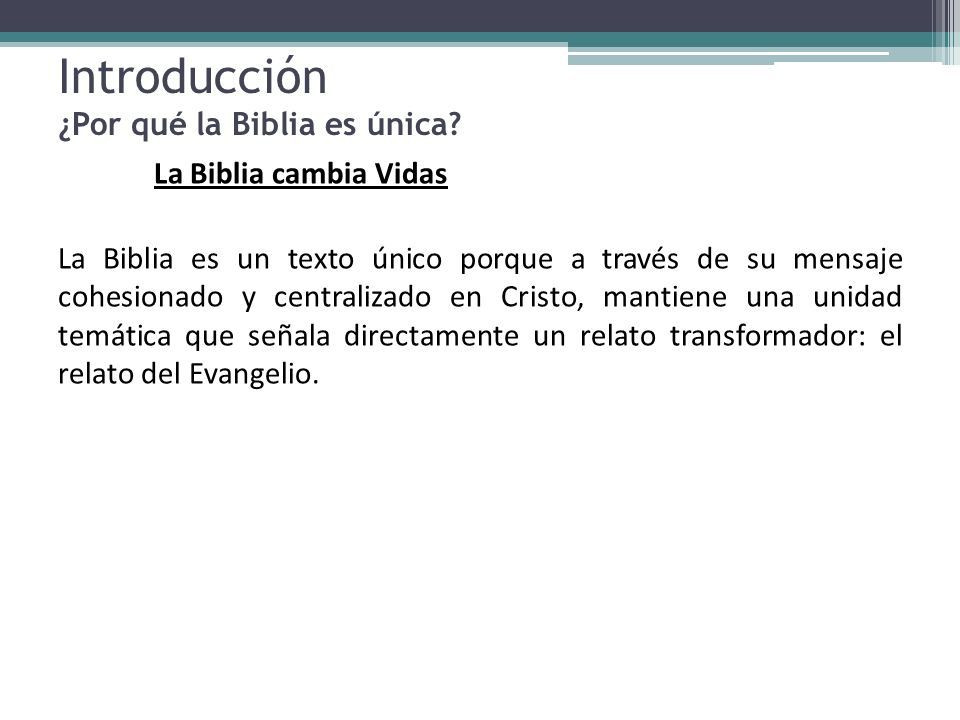 Introducción
¿Por qué la Biblia es única?

La Biblia cambia Vidas

La Biblia es un texto único porque a través de su mensaje cohesionado y centralizado en Cristo, mantiene una unidad temática que señala directamente un relato transformador: el relato del Evangelio.